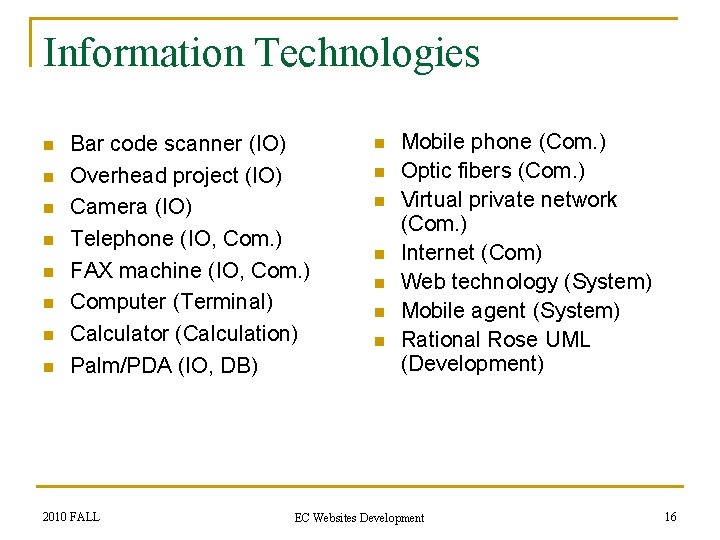 Information Technologies

- Bar code scanner (IO)
- Overhead project (IO)
- Camera (IO)
- Telephone (IO, Com.)
- FAX machine (IO, Com.)
- Computer (Terminal)
- Calculator (Calculation)
- Palm/PDA (IO, DB)

- Mobile phone (Com.)
- Optic fibers (Com.)
- Virtual private network (Com.)
- Internet (Com)
- Web technology (System)
- Mobile agent (System)
- Rational Rose UML (Development)

2010 FALL

EC Websites Development

16